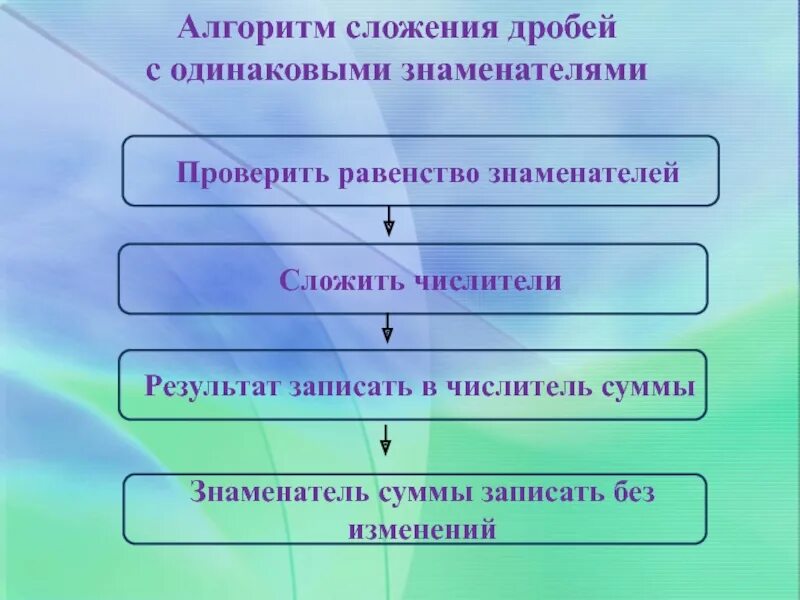 Алгоритм сложения дробей с одинаковыми знаменателями

Проверить равенство знаменателей

Сложить числители

Результат записать в числитель суммы

Знаменатель суммы записать без изменений